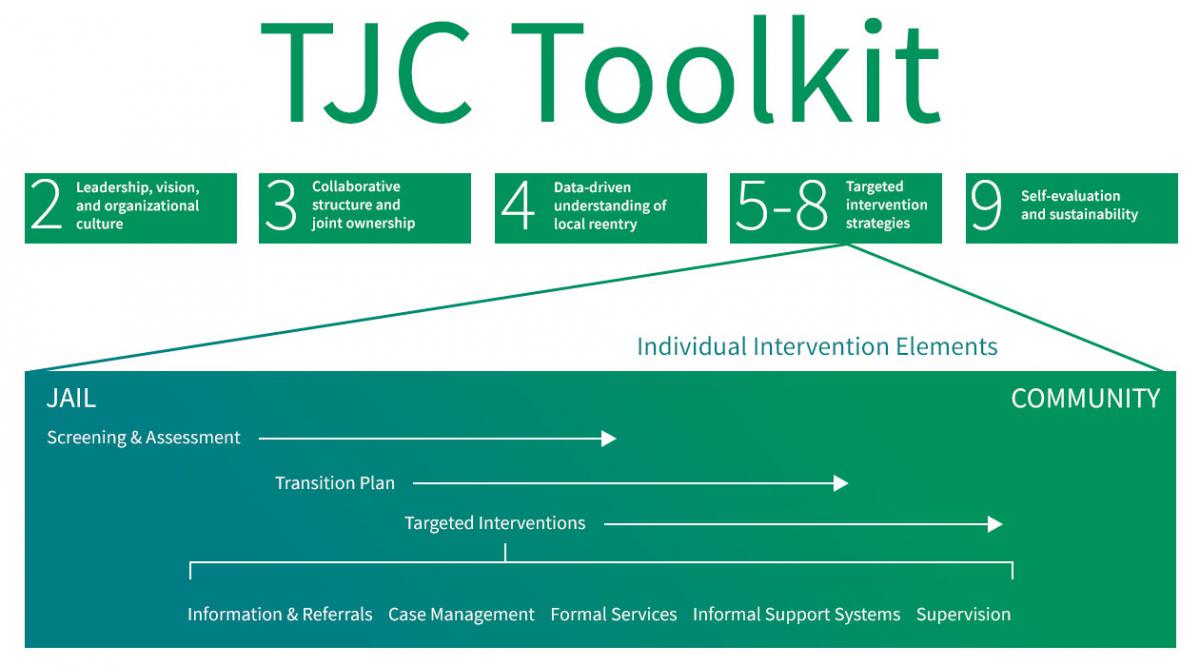 TJC Toolkit

2 Leadership, vision, and organizational culture

3 Collaborative structure and joint ownership

4 Data-driven understanding of local reentry

5-8 Targeted intervention strategies

9 Self-evaluation and sustainability

Individual Intervention Elements

JAIL

COMMUNITY

Screening & Assessment

Transition Plan

Targeted Interventions

Information & Referrals Case Management Formal Services Informal Support Systems Supervision